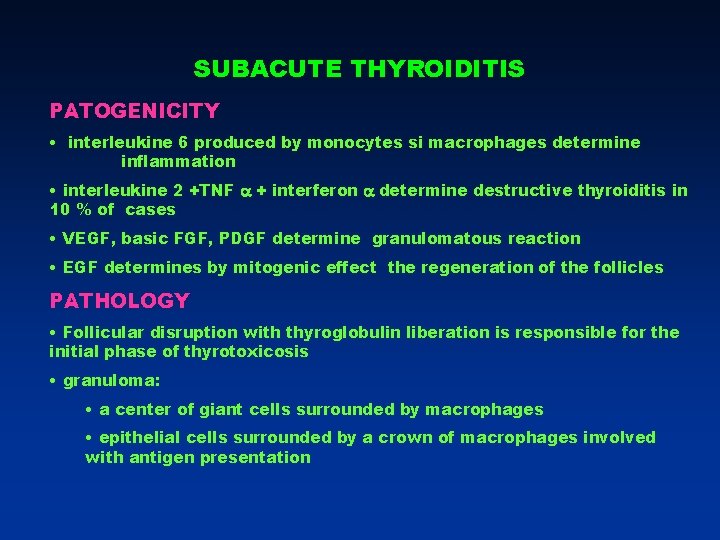 SUBACUTE THYROIDITIS

PATOGENICITY

• interleukine 6 produced by monocytes si macrophages determine inflammation

• interleukine 2 +TNF $\alpha$ + interferon $\alpha$ determine destructive thyroiditis in 10 % of cases

• VEGF, basic FGF, PDGF determine granulomatous reaction

• EGF determines by mitogenic effect the regeneration of the follicles

PATHOLOGY

• Follicular disruption with thyroglobulin liberation is responsible for the initial phase of thyrotoxicosis

• granuloma:

• a center of giant cells surrounded by macrophages

• epithelial cells surrounded by a crown of macrophages involved with antigen presentation